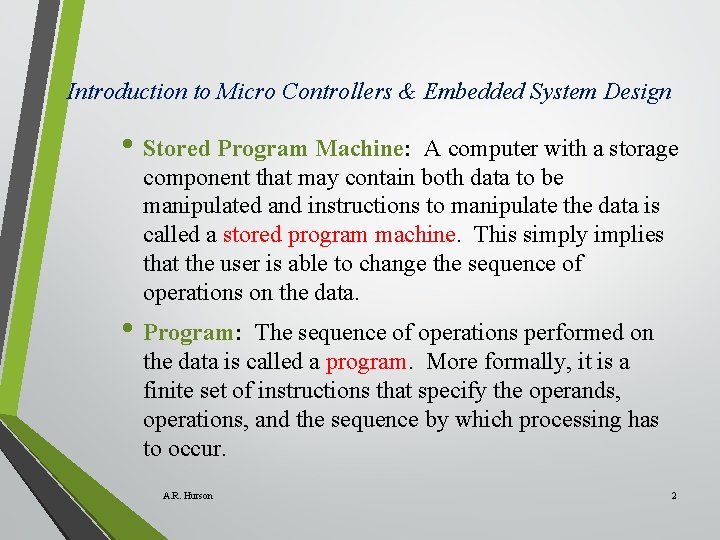 Introduction to Micro Controllers & Embedded System Design

• Stored Program Machine: A computer with a storage component that may contain both data to be manipulated and instructions to manipulate the data is called a stored program machine. This simply implies that the user is able to change the sequence of operations on the data.

• Program: The sequence of operations performed on the data is called a program. More formally, it is a finite set of instructions that specify the operands, operations, and the sequence by which processing has to occur.

A.R. Hurson

2